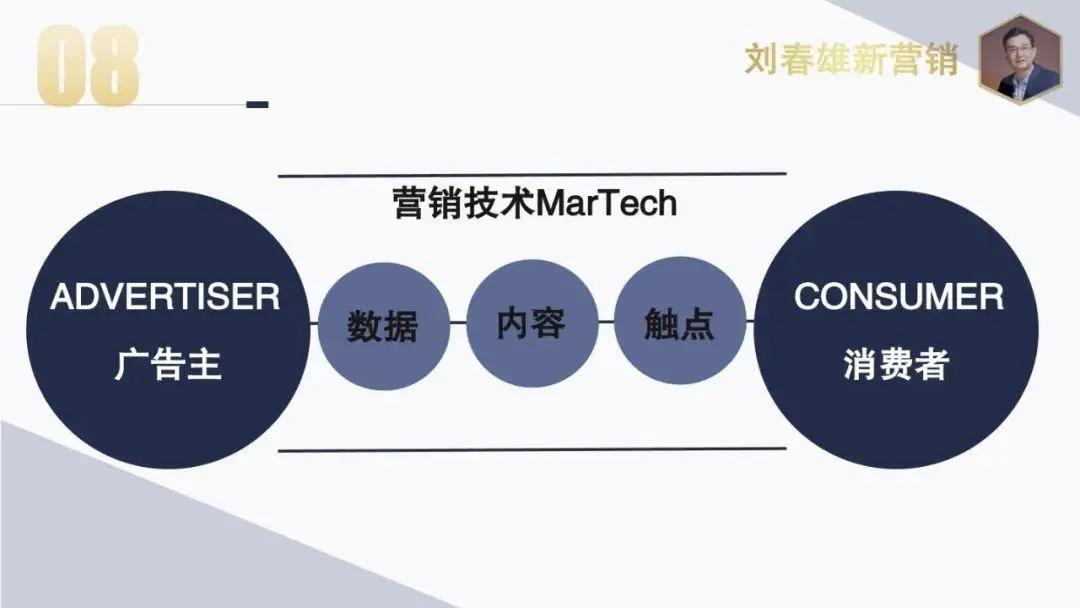 08

刘春雄新营销

营销技术MarTech

ADVERTISER
广告主

数据

内容

触点

CONSUMER
消费者